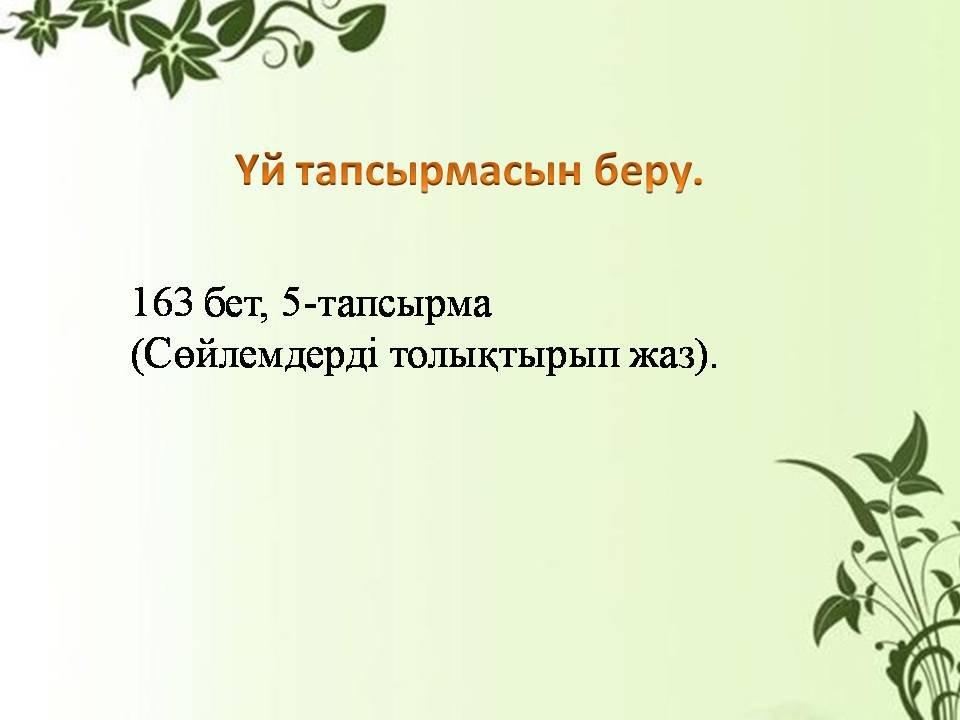 Үй тапсырмасын беру.

163 бет, 5-тапсырма
(Сөйлемдерді толықтырып жаз).